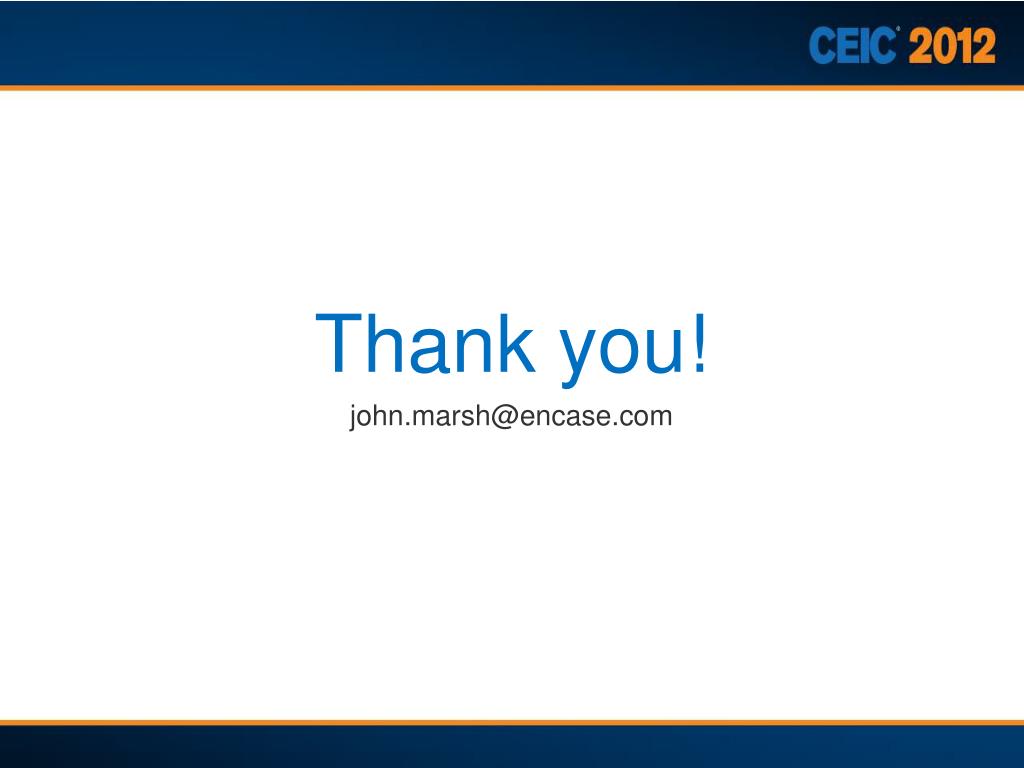 CEIC® 2012

Thank you!

john.marsh@encase.com